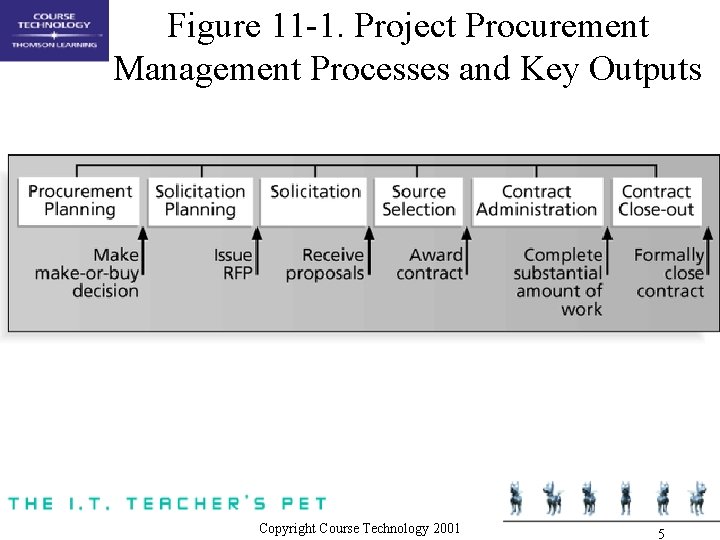 COURSE TECHNOLOGY
THOMSON LEARNING

Figure 11-1. Project Procurement Management Processes and Key Outputs

Procurement Planning

Solicitation Planning

Solicitation

Source Selection

Contract Administration

Contract Close-out

Make make-or-buy decision

Issue RFP

Receive proposals

Award contract

Complete substantial amount of work

Formally close contract

THE I.T. TEACHER'S PET

Copyright Course Technology 2001

5